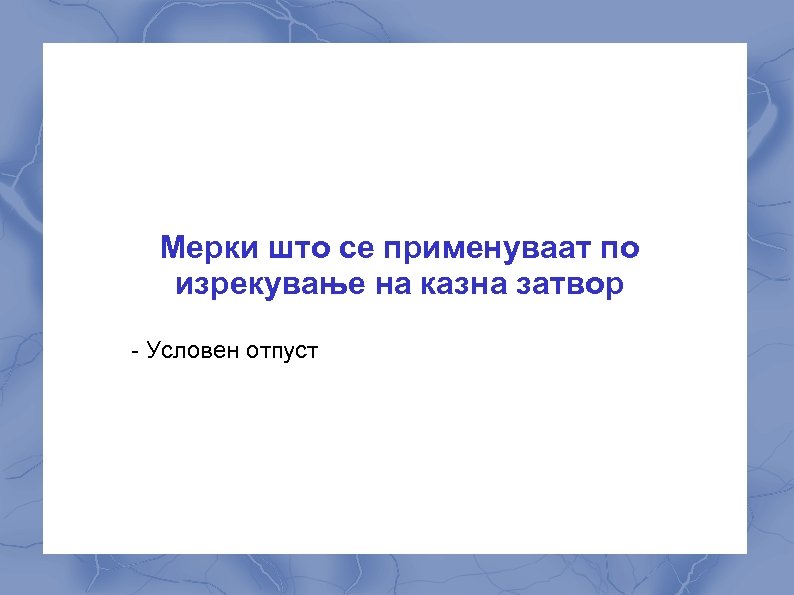 Мерки што се применуваат по изрекување на казна затвор

- Условен отпуст